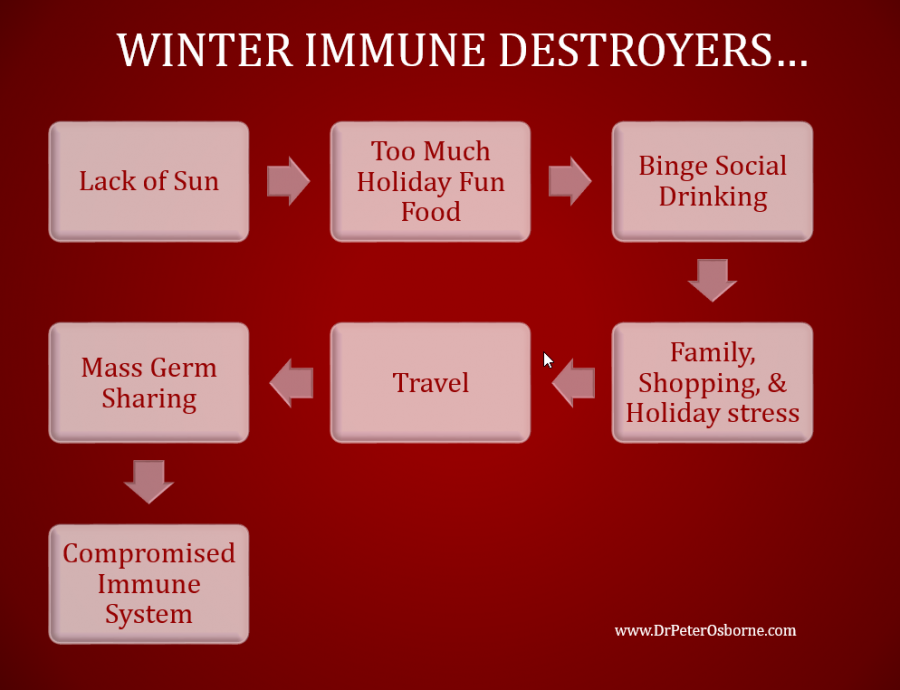 WINTER IMMUNE DESTROYERS…

Lack of Sun

Too Much Holiday Fun Food

Binge Social Drinking

Family, Shopping, & Holiday stress

Travel

Mass Germ Sharing

Compromised Immune System

www.DrPeterOsborne.com